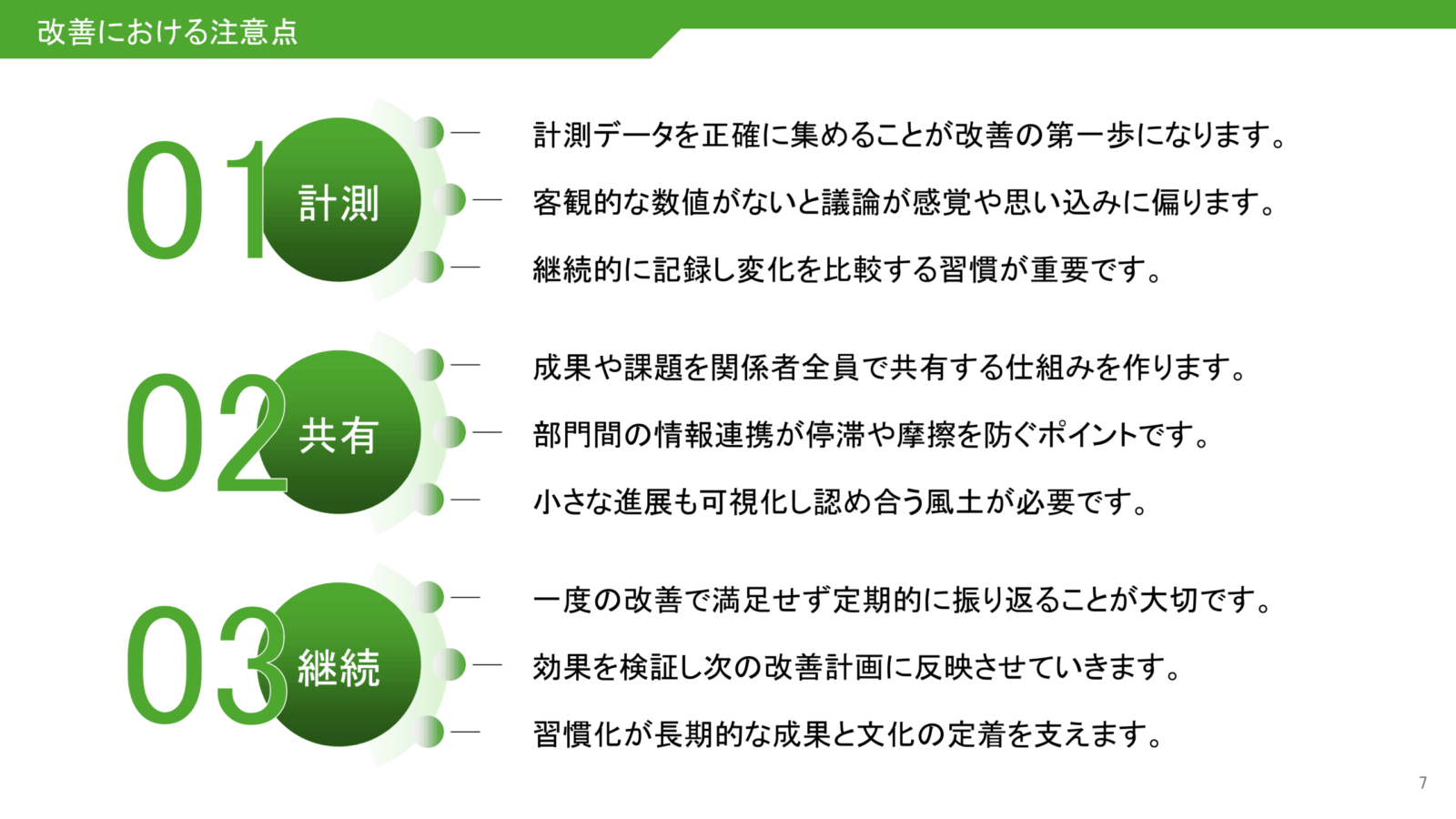 改善における注意点

01 計測

計測データを正確に集めることが改善の第一歩になります。

客観的な数値がないと議論が感覚や思い込みに偏ります。

継続的に記録し変化を比較する習慣が重要です。

02 共有

成果や課題を関係者全員で共有する仕組みを作ります。

部門間の情報連携が停滞や摩擦を防ぐポイントです。

小さな進展も可視化し認め合う風土が必要です。

03 継続

一度の改善で満足せず定期的に振り返ることが大切です。

効果を検証し次の改善計画に反映させていきます。

習慣化が長期的な成果と文化の定着を支えます。

7